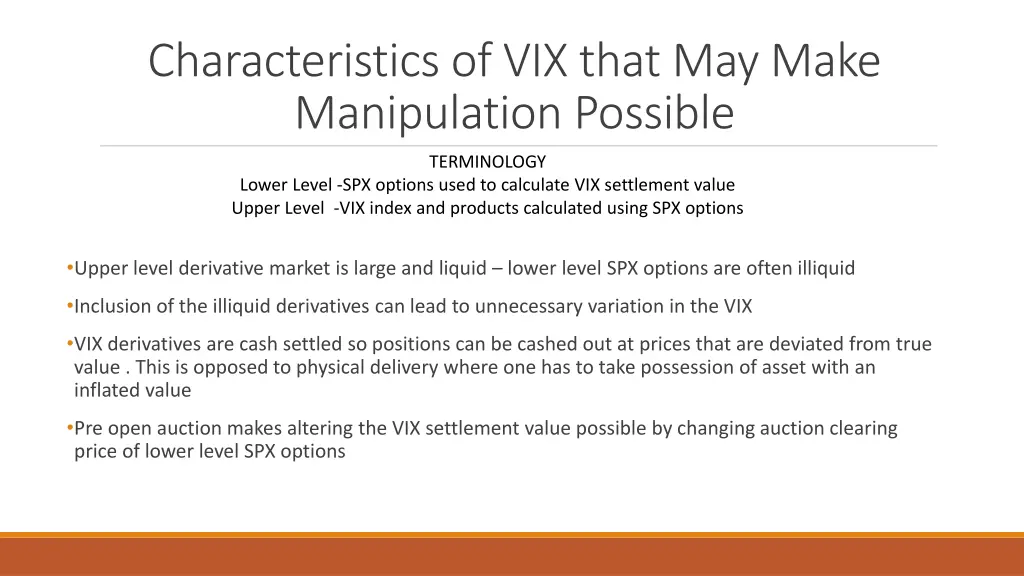 Characteristics of VIX that May Make Manipulation Possible

TERMINOLOGY
Lower Level -SPX options used to calculate VIX settlement value
Upper Level -VIX index and products calculated using SPX options

•Upper level derivative market is large and liquid – lower level SPX options are often illiquid

•Inclusion of the illiquid derivatives can lead to unnecessary variation in the VIX

•VIX derivatives are cash settled so positions can be cashed out at prices that are deviated from true value . This is opposed to physical delivery where one has to take possession of asset with an inflated value

•Pre open auction makes altering the VIX settlement value possible by changing auction clearing price of lower level SPX options